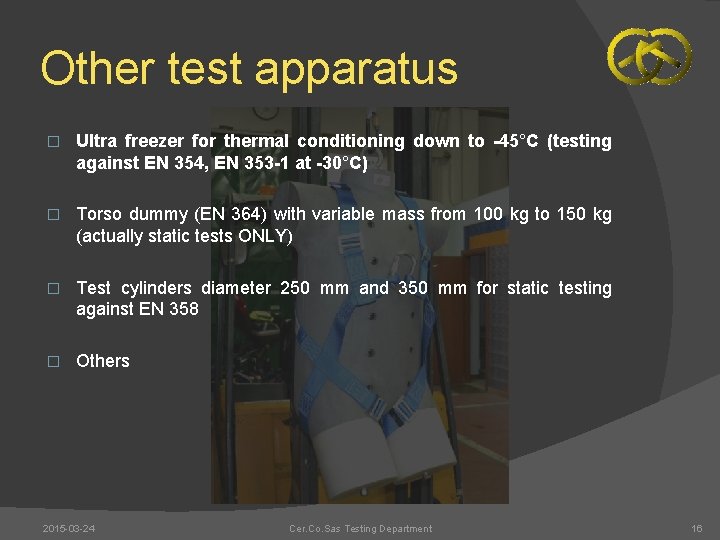 Other test apparatus

□ Ultra freezer for thermal conditioning down to -45°C (testing against EN 354, EN 353-1 at -30°C)

□ Torso dummy (EN 364) with variable mass from 100 kg to 150 kg (actually static tests ONLY)

□ Test cylinders diameter 250 mm and 350 mm for static testing against EN 358

□ Others

2015-03-24 Cer.Co.Sas Testing Department 16